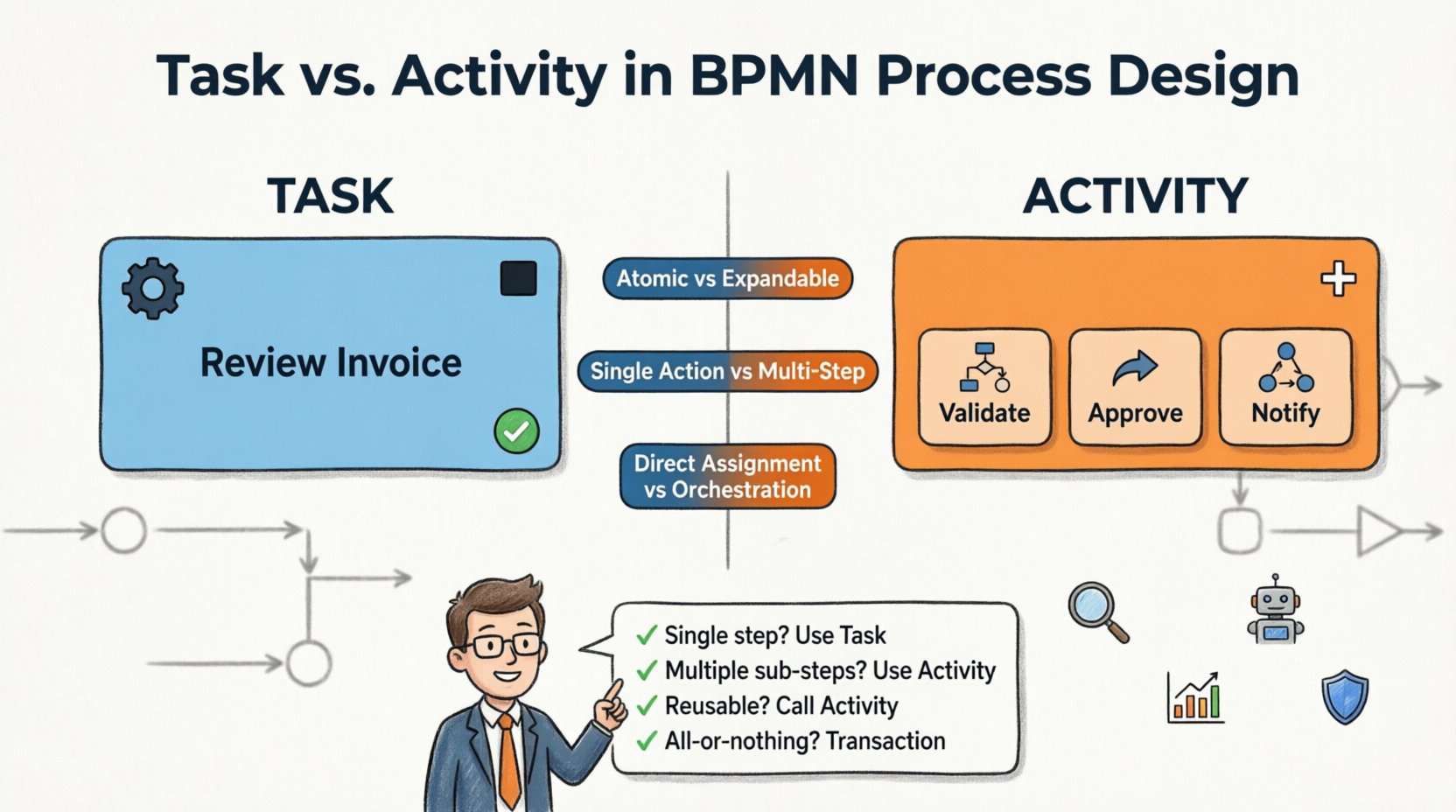 Task vs. Activity in BPMN Process Design

TASK

Review Invoice

Atomic vs Expandable

Single Action vs Multi-Step

Direct Assignment vs Orchestration

ACTIVITY

Validate

Approve

Notify

✓ Single step? Use Task
✓ Multiple sub-steps? Use Activity
✓ Reusable? Call Activity
✓ All-or-nothing? Transaction